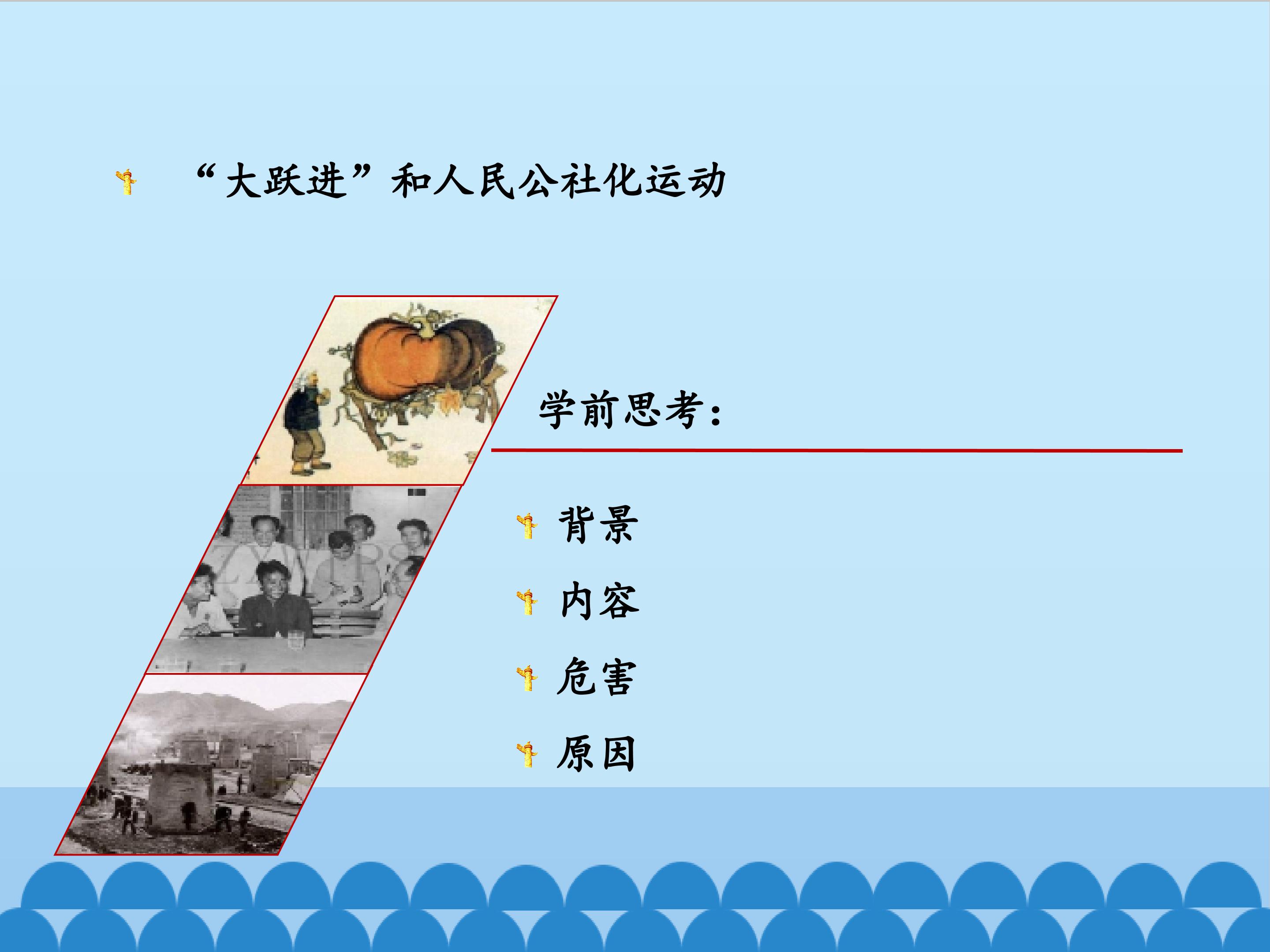 “大跃进”和人民公社化运动

学前思考：

背景

内容

危害

原因